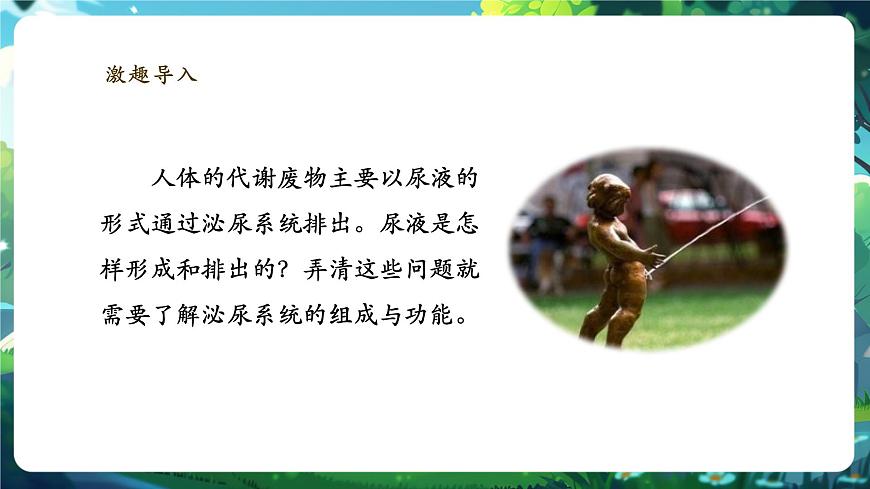 激趣导入

人体的代谢废物主要以尿液的形式通过泌尿系统排出。尿液是怎样形成和排出的？弄清这些问题就需要了解泌尿系统的组成与功能。